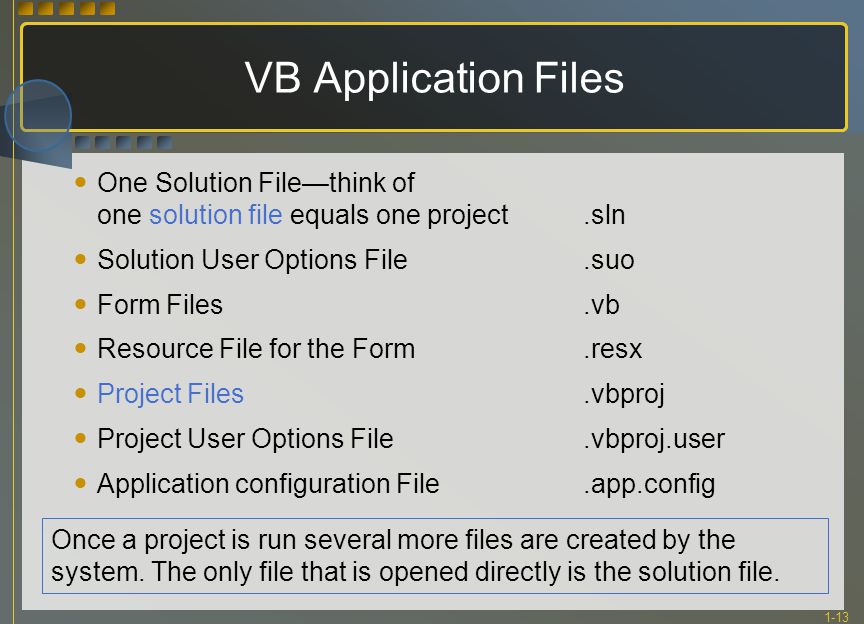 VB Application Files

- One Solution File—think of one solution file equals one project .sln
- Solution User Options File .suo
- Form Files .vb
- Resource File for the Form .resx
- Project Files .vbproj
- Project User Options File .vbproj.user
- Application configuration File .app.config

Once a project is run several more files are created by the system. The only file that is opened directly is the solution file.

1-13